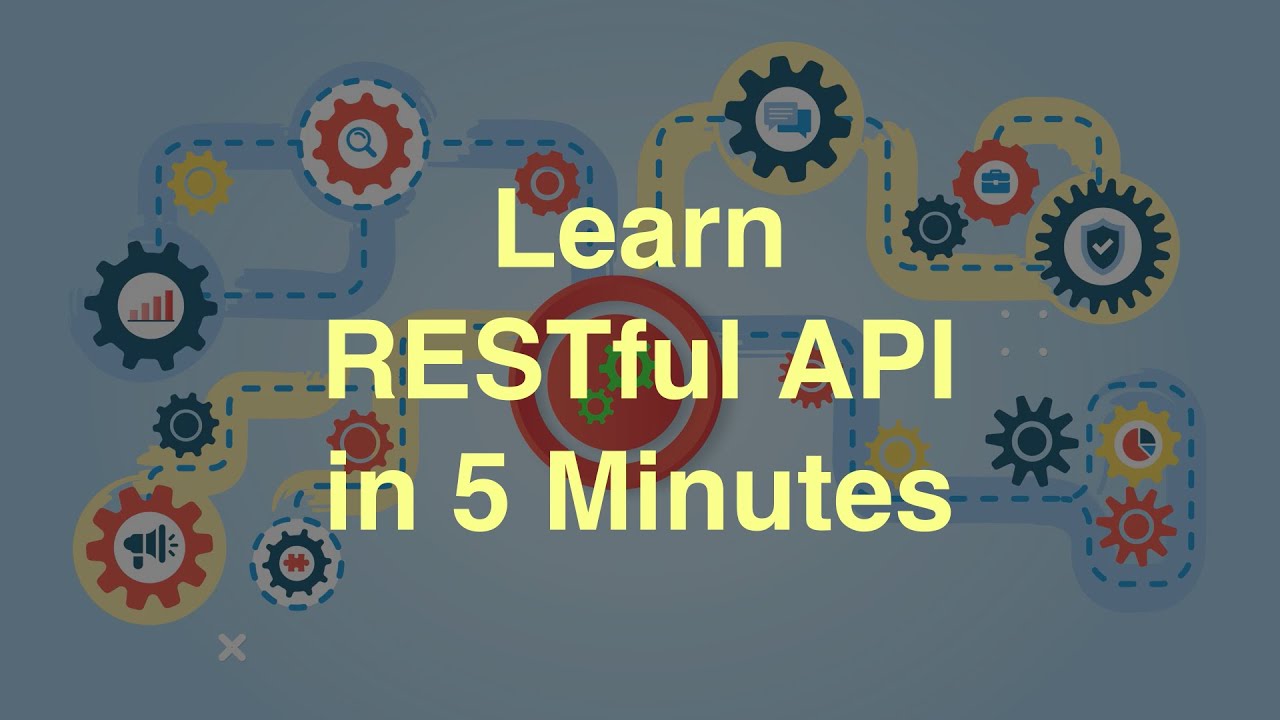 Learn
RESTful API
in 5 Minutes